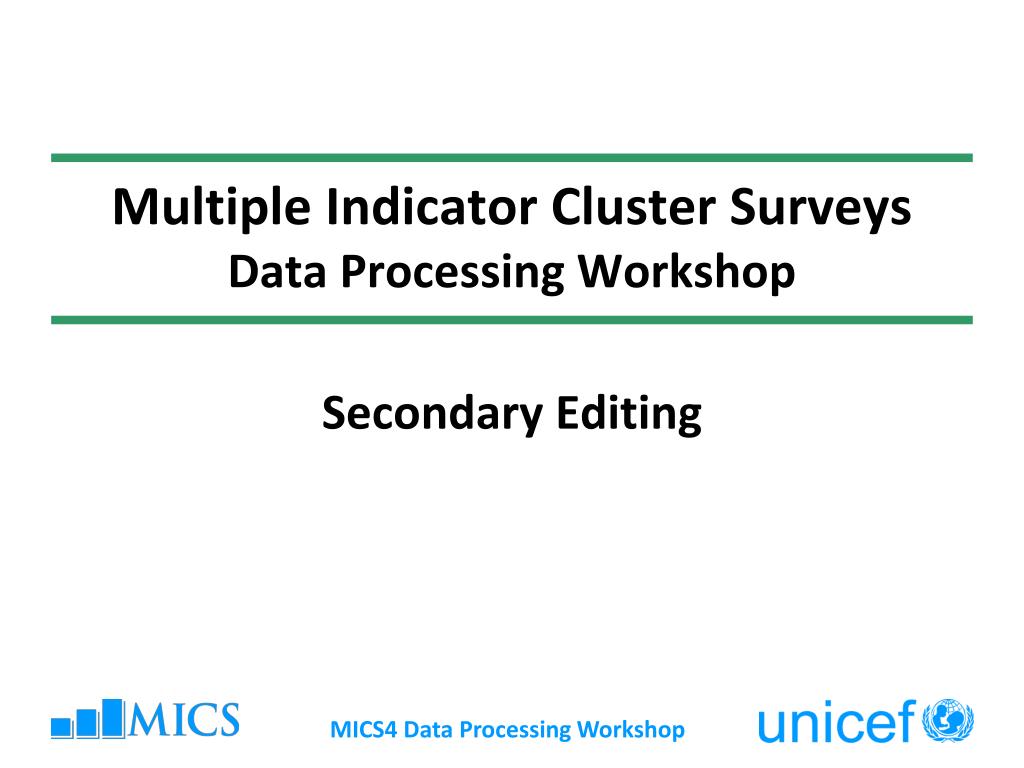 Multiple Indicator Cluster Surveys
Data Processing Workshop

Secondary Editing

MICS

MICS4 Data Processing Workshop

unicef